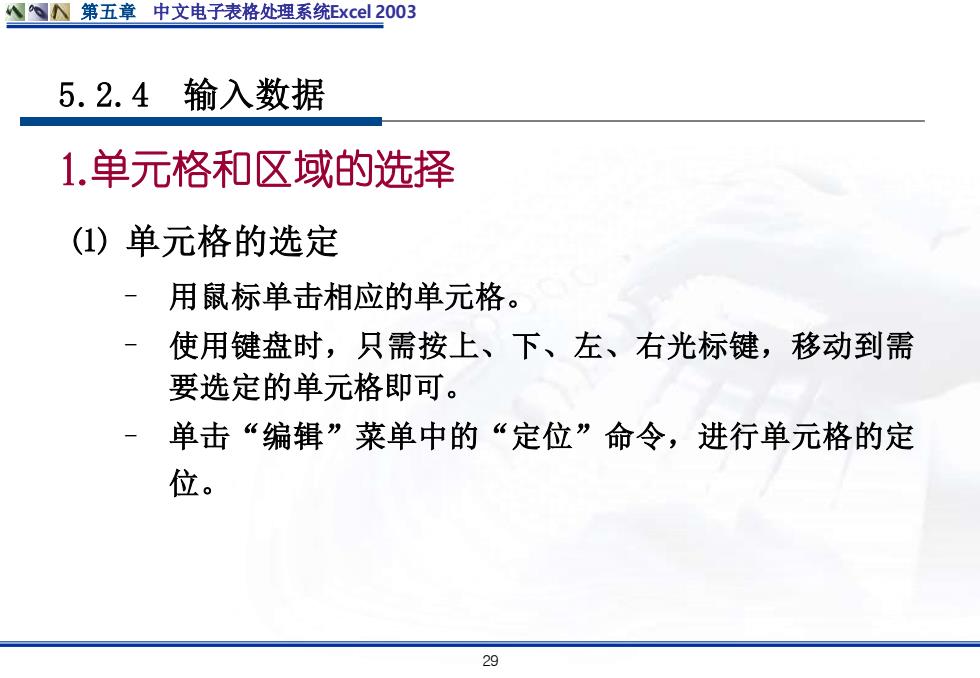 第五章　中文电子表格处理系统Excel 2003

5.2.4　输入数据

1.单元格和区域的选择

(1) 单元格的选定

– 用鼠标单击相应的单元格。

– 使用键盘时，只需按上、下、左、右光标键，移动到需要选定的单元格即可。

– 单击“编辑”菜单中的“定位”命令，进行单元格的定位。

29